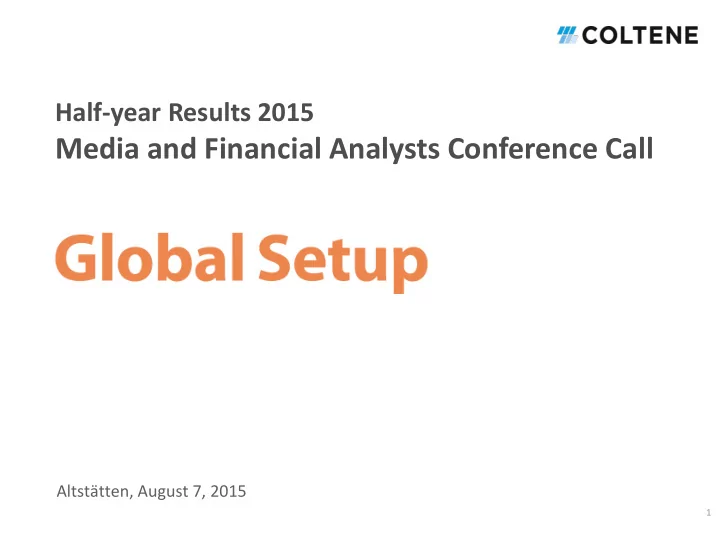 COLTENE

Half-year Results 2015
Media and Financial Analysts Conference Call

Global Setup

Altstätten, August 7, 2015

1